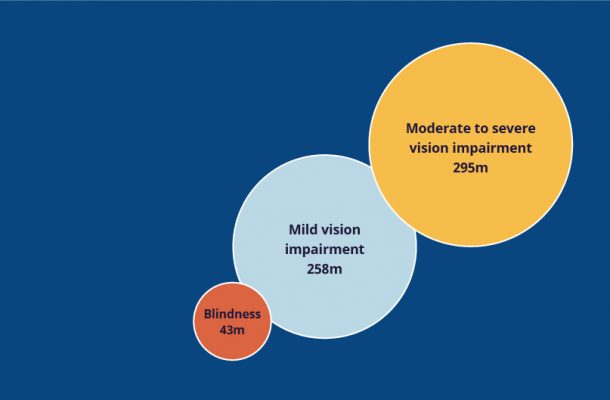 Moderate to severe vision impairment 295m

Mild vision impairment 258m

Blindness 43m